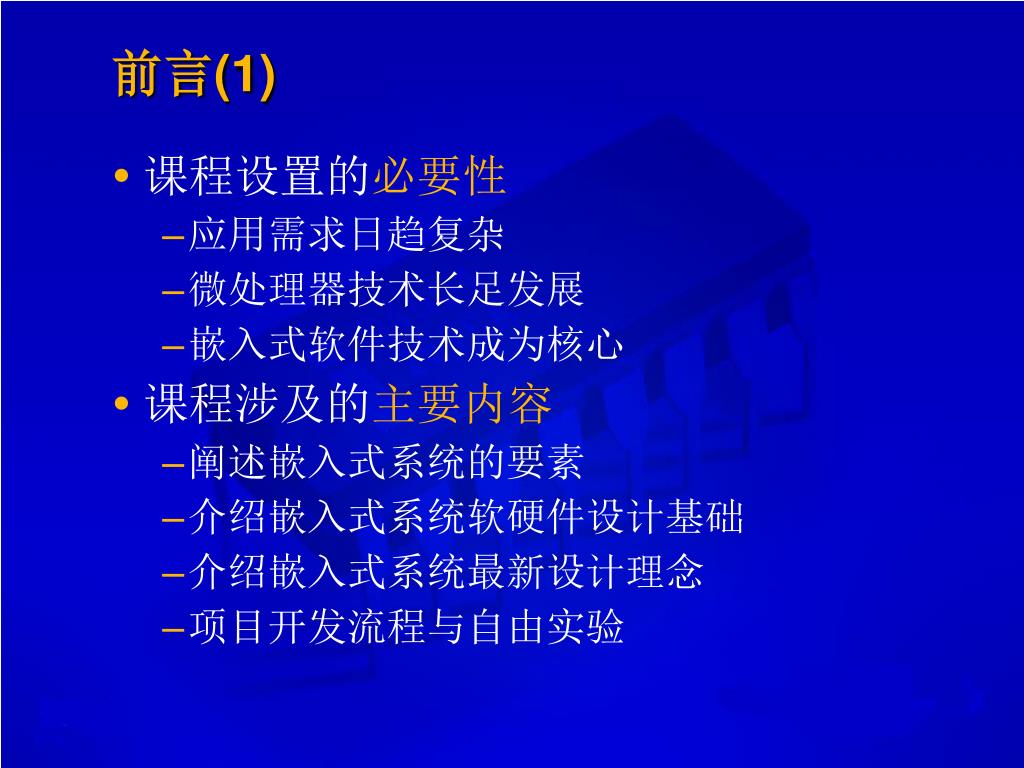 前言(1)

• 课程设置的必要性
– 应用需求日趋复杂
– 微处理器技术长足发展
– 嵌入式软件技术成为核心
• 课程涉及的主要内容
– 阐述嵌入式系统的要素
– 介绍嵌入式系统软硬件设计基础
– 介绍嵌入式系统最新设计理念
– 项目开发流程与自由实验